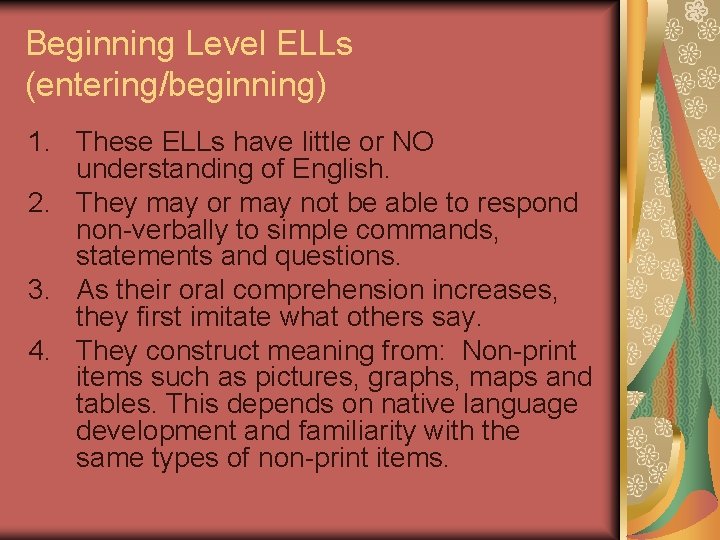 Beginning Level ELLs (entering/beginning)

1. These ELLs have little or NO understanding of English.
2. They may or may not be able to respond non-verbally to simple commands, statements and questions.
3. As their oral comprehension increases, they first imitate what others say.
4. They construct meaning from: Non-print items such as pictures, graphs, maps and tables. This depends on native language development and familiarity with the same types of non-print items.